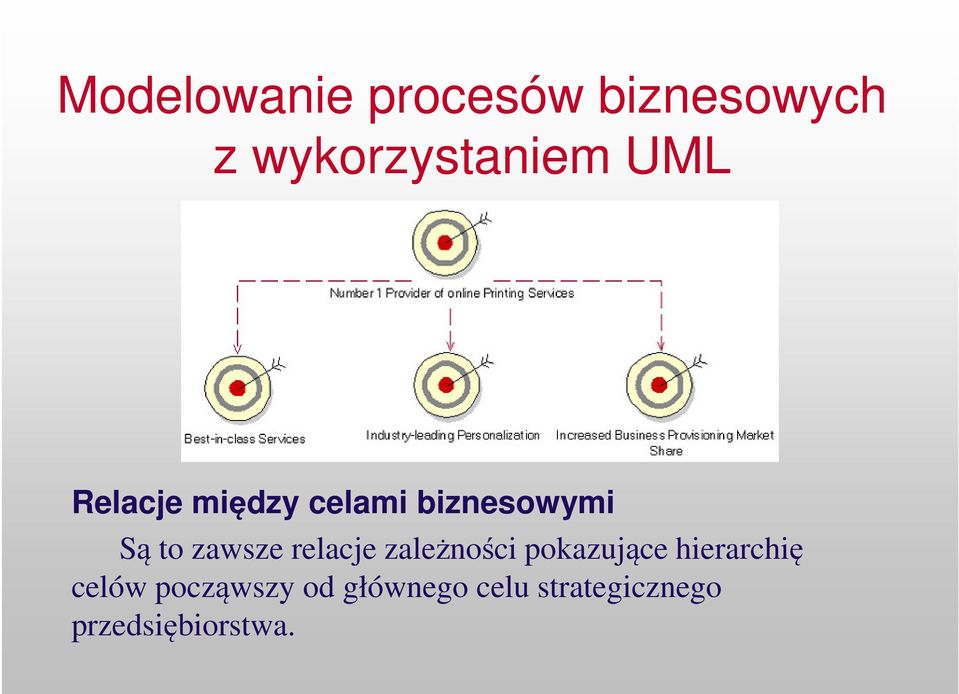 Modelowanie procesów biznesowych z wykorzystaniem UML

Number 1 Provider of online Printing Services

Best-in-class Services

Industry-leading Personalization

Increased Business Provisioning Market Share

Relacje między celami biznesowymi

Są to zawsze relacje zależności pokazujące hierarchię celów począwszy od głównego celu strategicznego przedsiębiorstwa.